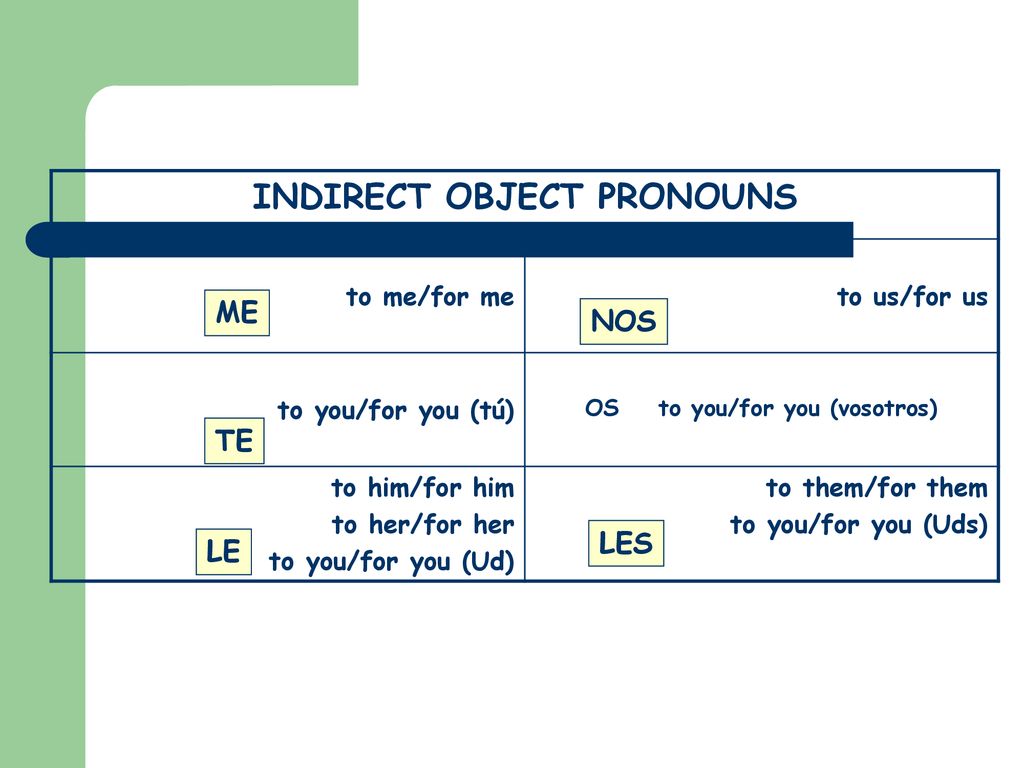 INDIRECT OBJECT PRONOUNS

| | |
|---|---|
| ME to me/for me | NOS to us/for us |
| TE to you/for you (tú) | OS to you/for you (vosotros) |
| LE to him/for him to her/for her to you/for you (Ud) | LES to them/for them to you/for you (Uds) |